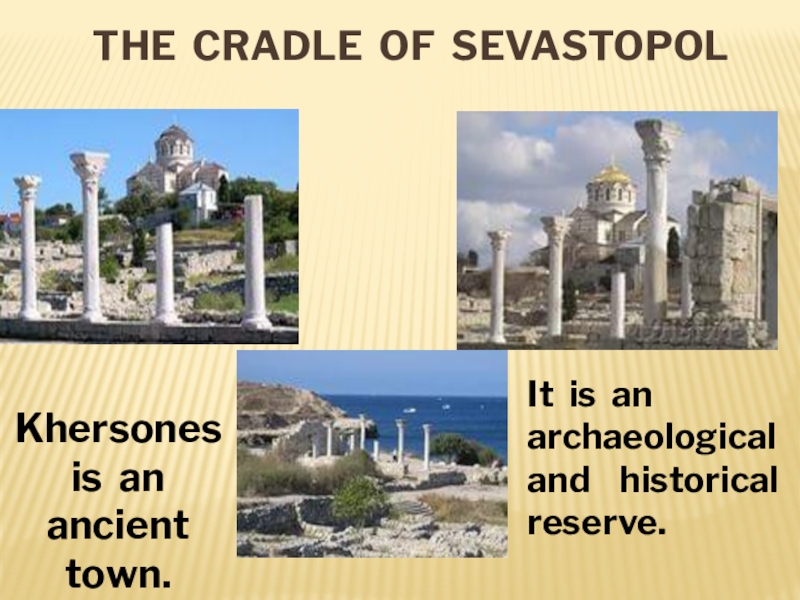 THE CRADLE OF SEVASTOPOL

Khersones is an ancient town.

It is an archaeological and historical reserve.